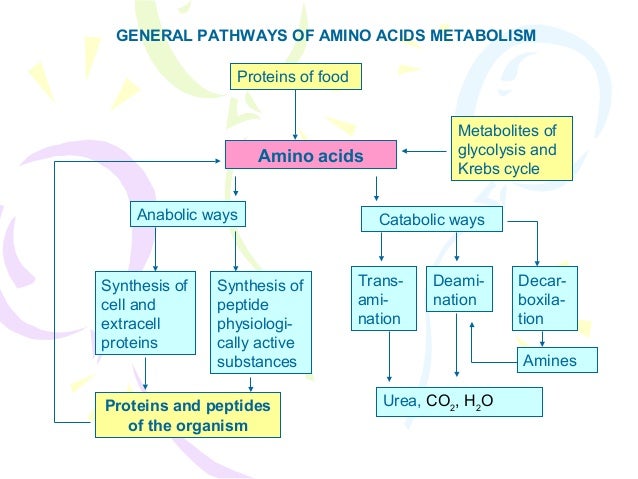 GENERAL PATHWAYS OF AMINO ACIDS METABOLISM

Proteins of food

Amino acids

Metabolites of glycolysis and Krebs cycle

Anabolic ways

Catabolic ways

Synthesis of cell and extracell proteins

Synthesis of peptide physiologically active substances

Transamination

Deamination

Decarboxilation

Amines

Proteins and peptides of the organism

Urea, $CO_2$, $H_2O$